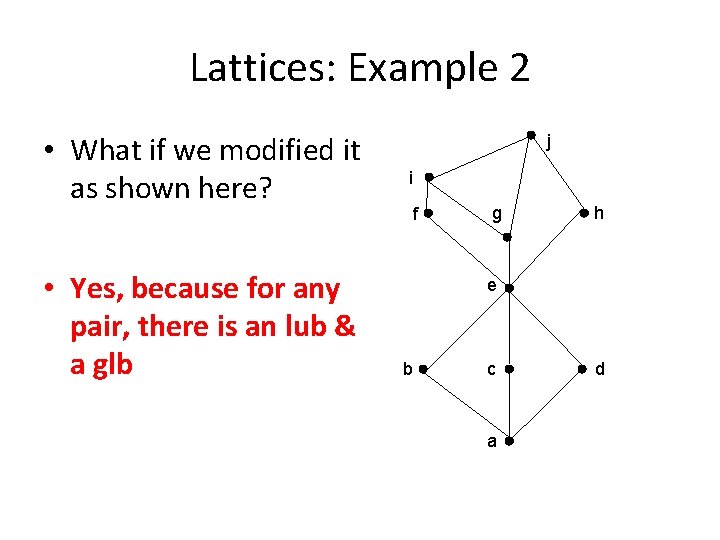 Lattices: Example 2

• What if we modified it as shown here?

• Yes, because for any pair, there is an lub & a glb

j
i
f
g
h
e
b
c
d
a